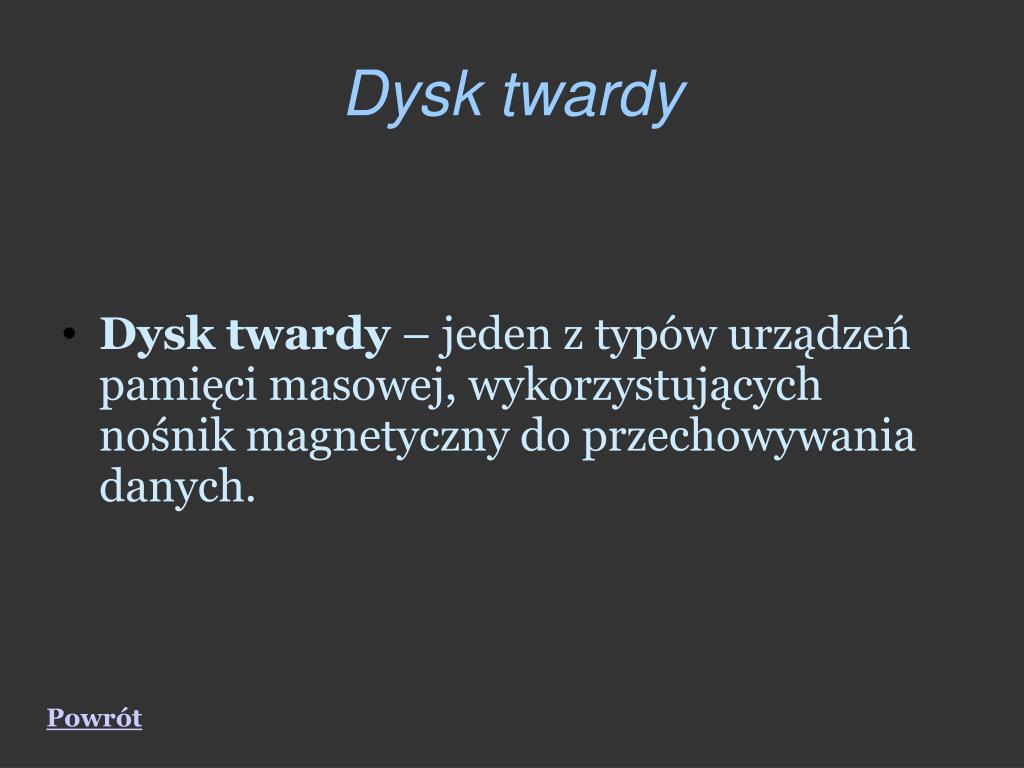 Dysk twardy

• Dysk twardy – jeden z typów urządzeń pamięci masowej, wykorzystujących nośnik magnetyczny do przechowywania danych.

Powrót